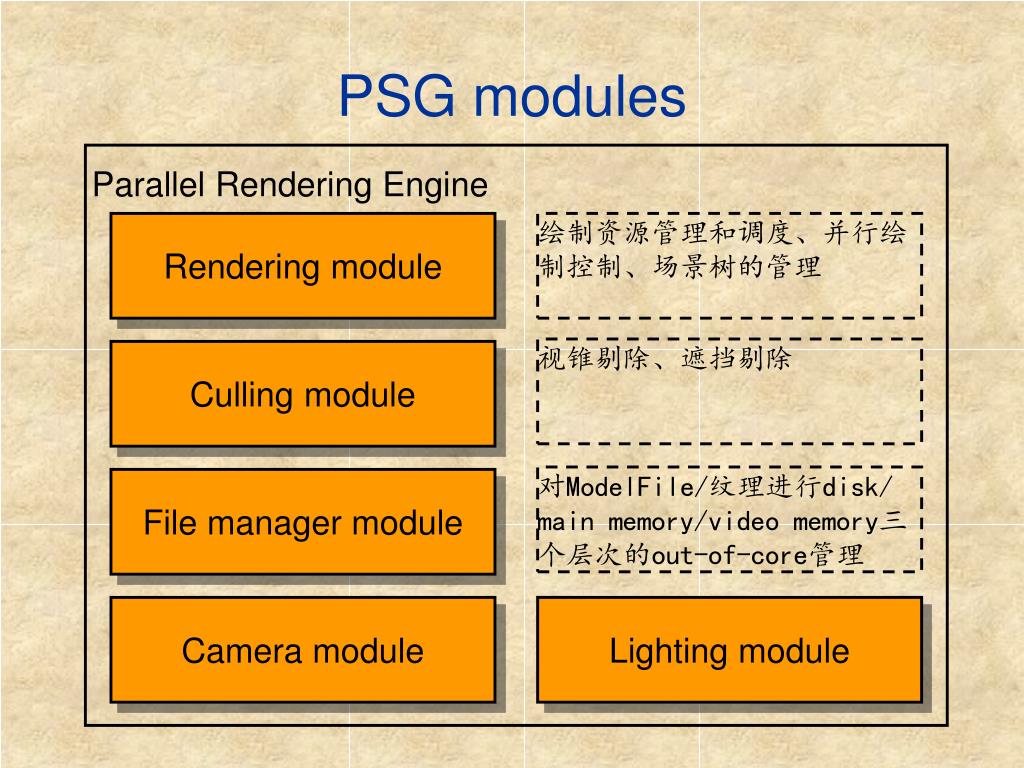 PSG modules

Parallel Rendering Engine

Rendering module

绘制资源管理和调度、并行绘制控制、场景树的管理

Culling module

视锥剔除、遮挡剔除

File manager module

对ModelFile/纹理进行disk/main memory/video memory三个层次的out-of-core管理

Camera module

Lighting module